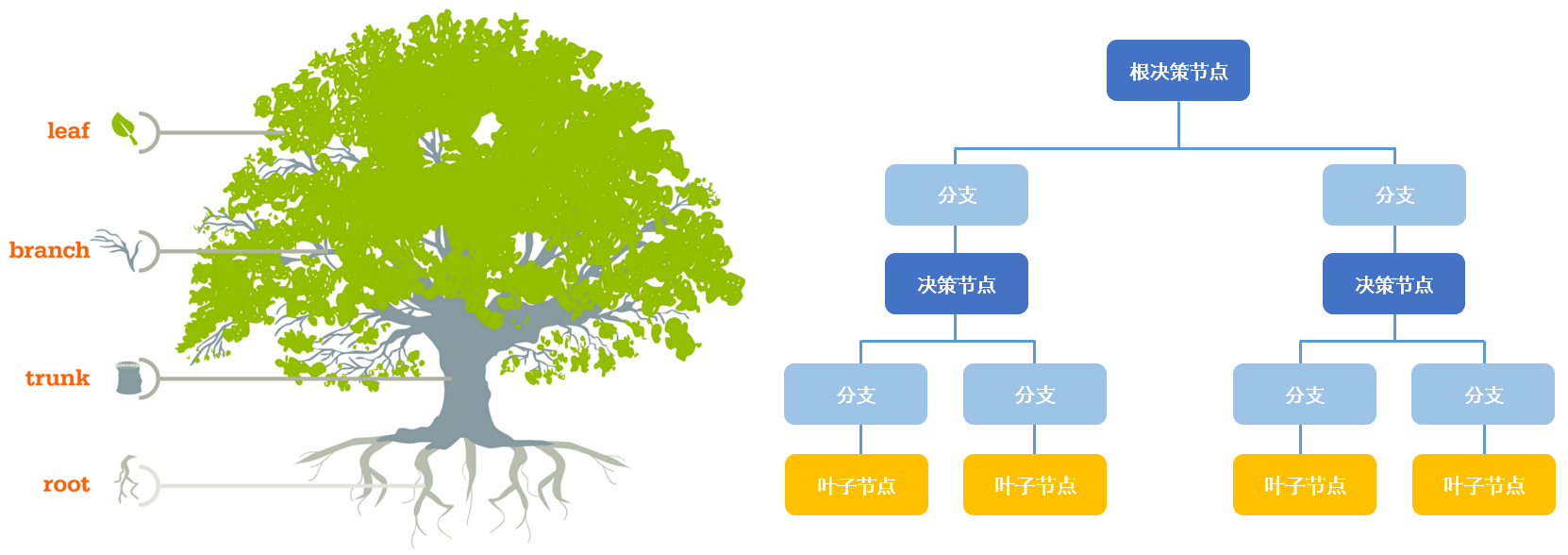 leaf

branch

trunk

root

根决策节点

分支

分支

决策节点

决策节点

分支

分支

分支

分支

叶子节点

叶子节点

叶子节点

叶子节点